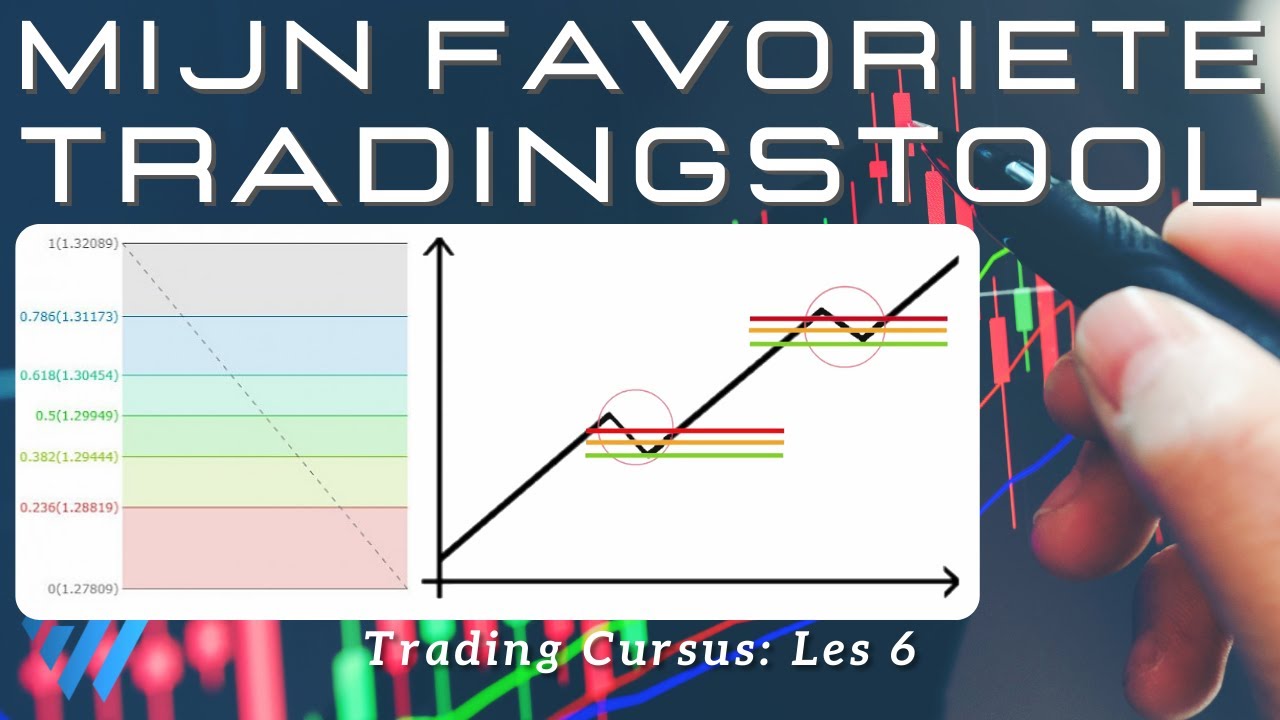 MIJN FAVORIETE TRADINGSTOOL

1(1.32089)
0.786(1.31173)
0.618(1.30454)
0.5(1.29949)
0.382(1.29444)
0.236(1.28819)
0(1.27809)

Trading Cursus: Les 6